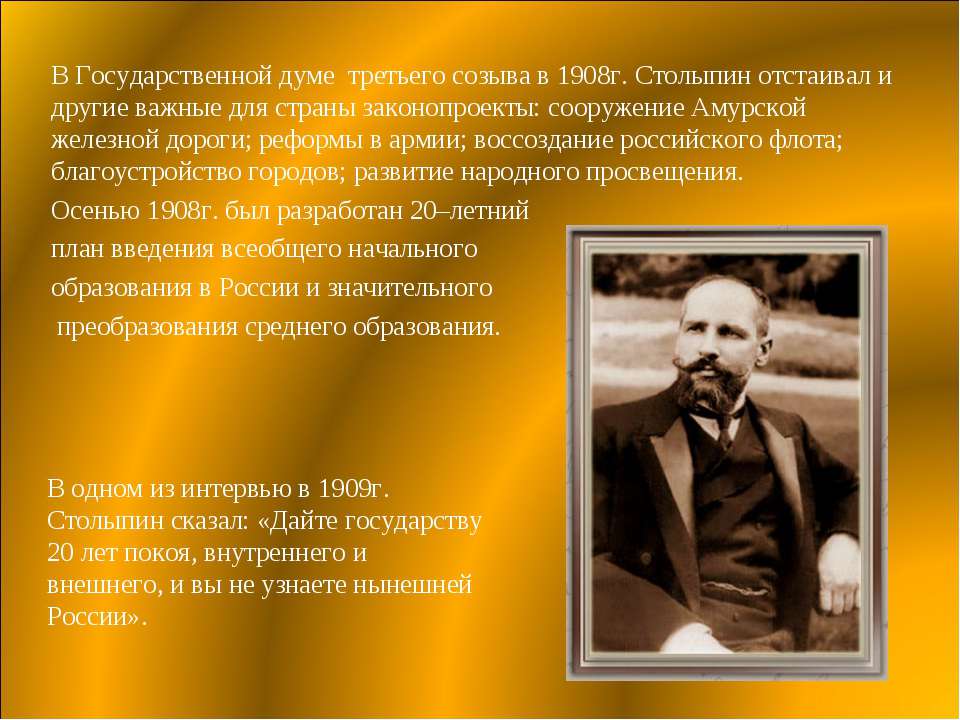 В Государственной думе третьего созыва в 1908г. Столыпин отстаивал и другие важные для страны законопроекты: сооружение Амурской железной дороги; реформы в армии; воссоздание российского флота; благоустройство городов; развитие народного просвещения.

Осенью 1908г. был разработан 20–летний план введения всеобщего начального образования в России и значительного преобразования среднего образования.

В одном из интервью в 1909г. Столыпин сказал: «Дайте государству 20 лет покоя, внутреннего и внешнего, и вы не узнаете нынешней России».